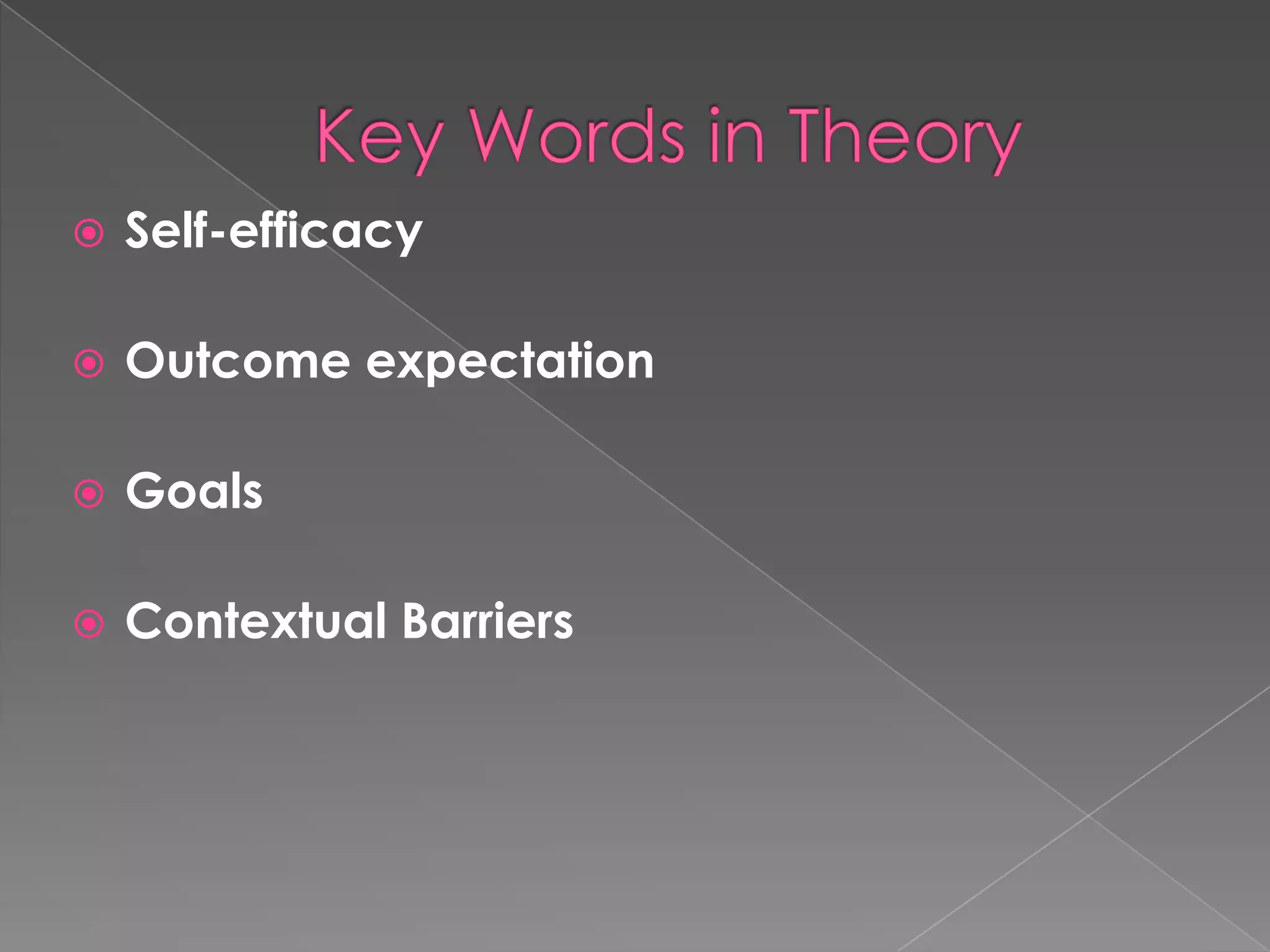 Key Words in Theory

Self-efficacy

Outcome expectation

Goals

Contextual Barriers